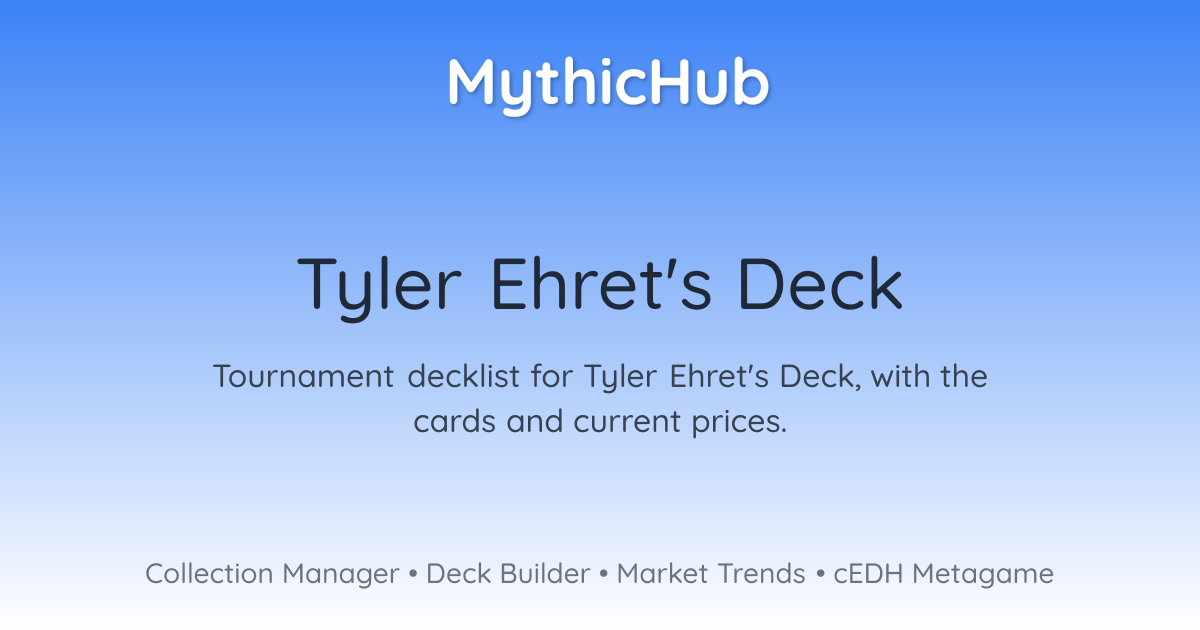 MythicHub

Tyler Ehret's Deck

Tournament decklist for Tyler Ehret's Deck, with the cards and current prices.

Collection Manager • Deck Builder • Market Trends • cEDH Metagame